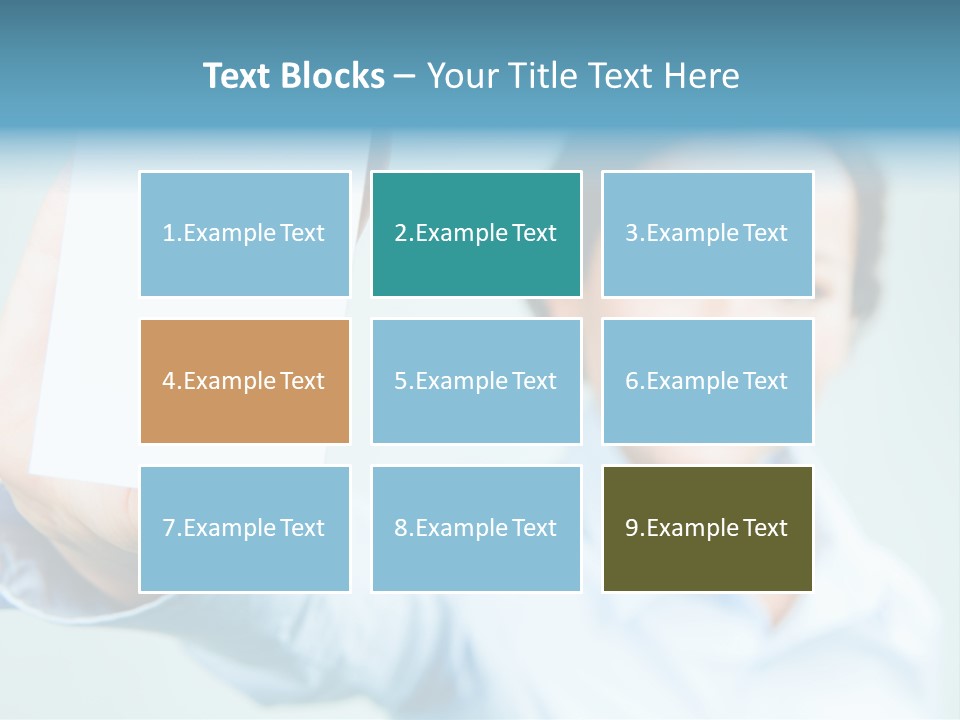 Text Blocks – Your Title Text Here

1.Example Text

2.Example Text

3.Example Text

4.Example Text

5.Example Text

6.Example Text

7.Example Text

8.Example Text

9.Example Text